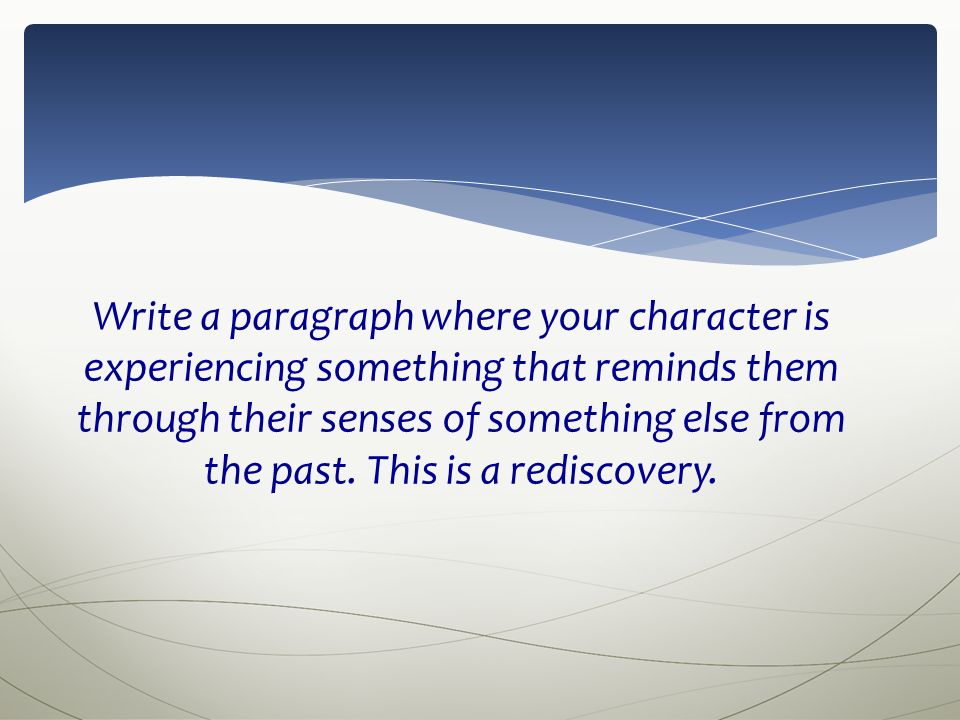 Write a paragraph where your character is experiencing something that reminds them through their senses of something else from the past. This is a rediscovery.